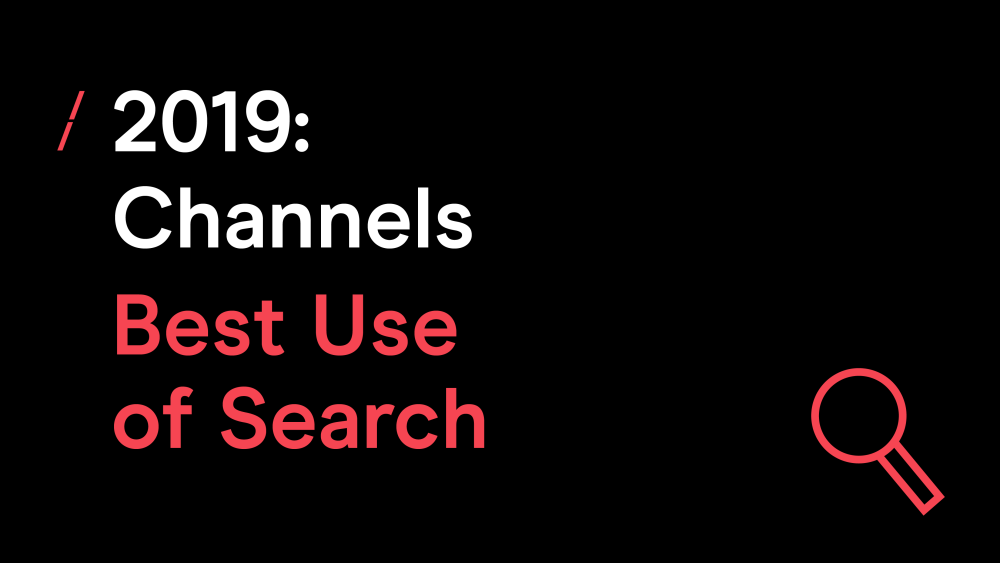 / 2019:
Channels
Best Use of Search